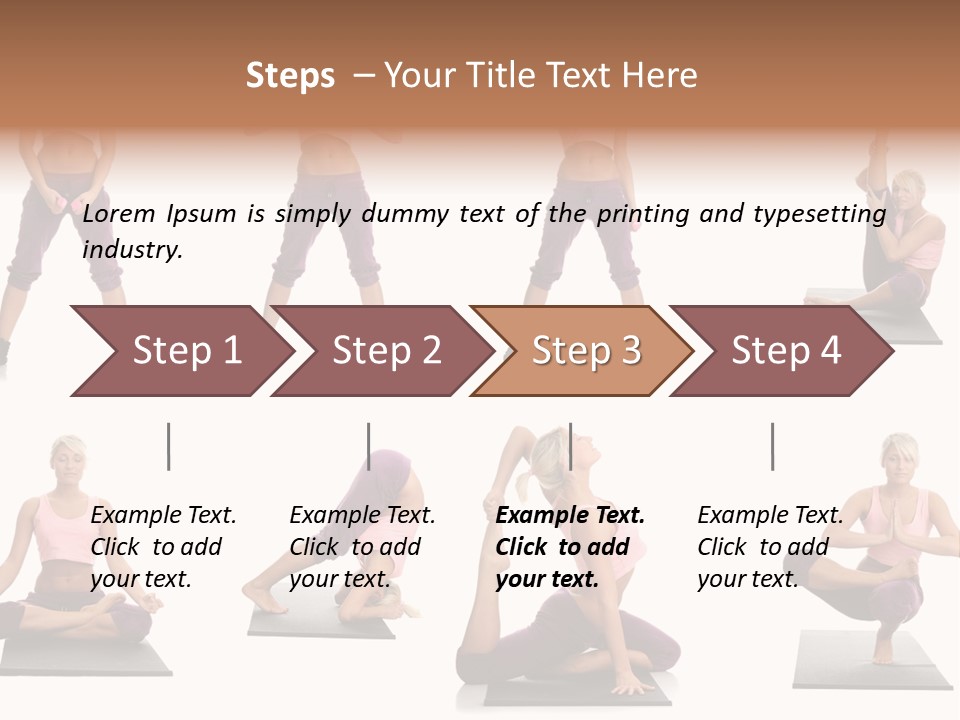 Steps – Your Title Text Here

Lorem Ipsum is simply dummy text of the printing and typesetting industry.

Step 1

Step 2

Step 3

Step 4

Example Text. Click to add your text.

Example Text. Click to add your text.

Example Text. Click to add your text.

Example Text. Click to add your text.